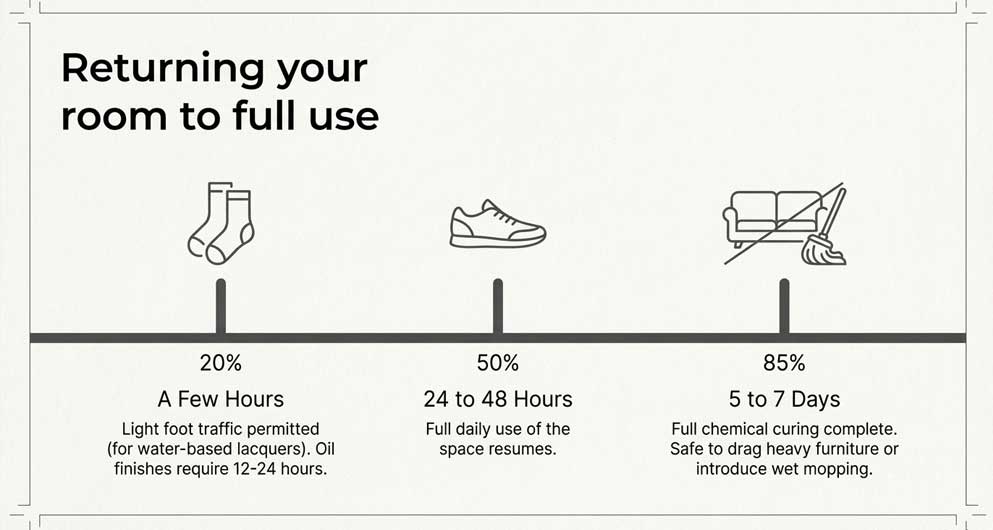 Returning your room to full use

20%
A Few Hours
Light foot traffic permitted (for water-based lacquers). Oil finishes require 12-24 hours.

50%
24 to 48 Hours
Full daily use of the space resumes.

85%
5 to 7 Days
Full chemical curing complete. Safe to drag heavy furniture or introduce wet mopping.